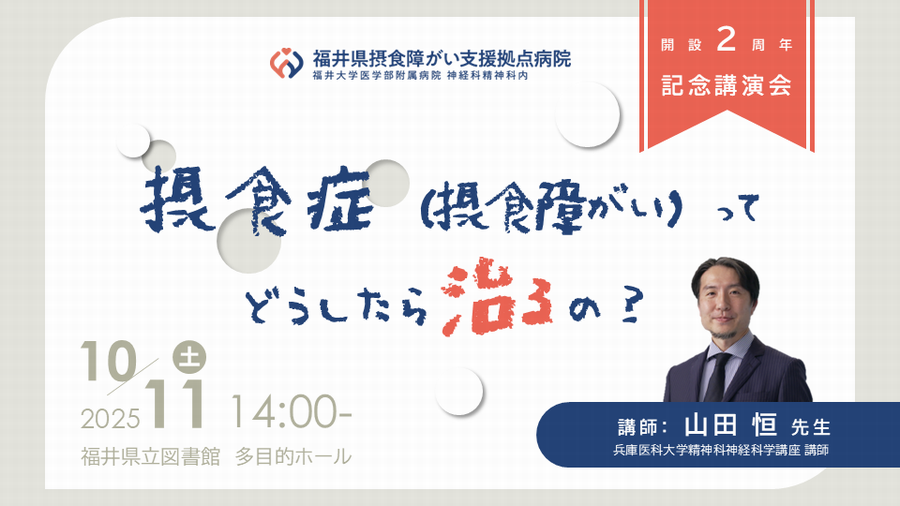 福井県摂食障がい支援拠点病院
福井大学医学部附属病院 神経科精神科内

開設 2 周年
記念講演会

摂食症（摂食障がい）って
どうしたら治るの？

10/11 土
2025

14:00-

福井県立図書館　多目的ホール

講師： 山田 恒 先生
兵庫医科大学精神科神経科学講座 講師